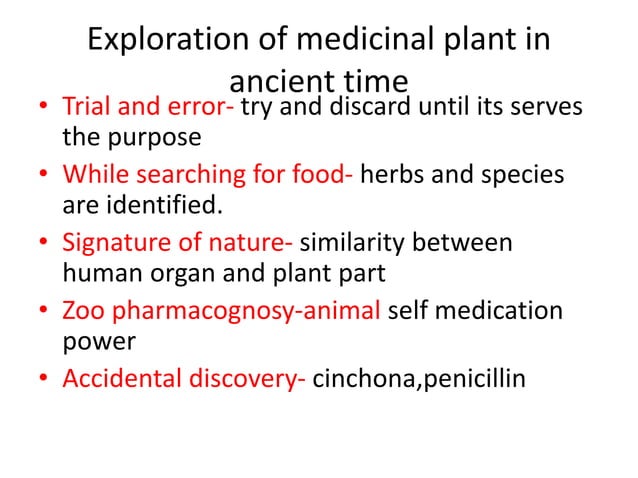 Exploration of medicinal plant in ancient time

• Trial and error- try and discard until its serves the purpose
• While searching for food- herbs and species are identified.
• Signature of nature- similarity between human organ and plant part
• Zoo pharmacognosy-animal self medication power
• Accidental discovery- cinchona,penicillin